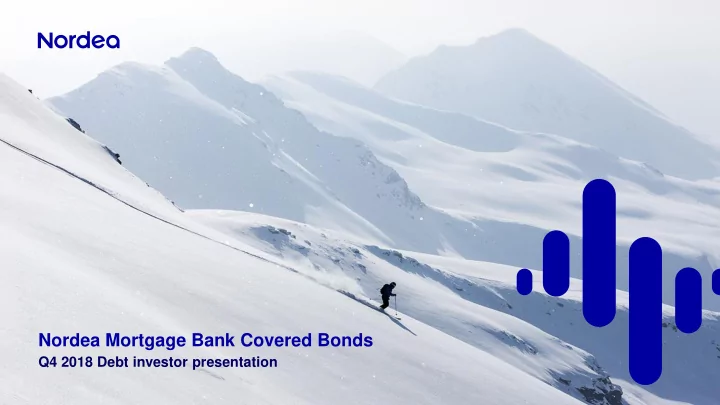 Nordea

Nordea Mortgage Bank Covered Bonds
Q4 2018 Debt investor presentation